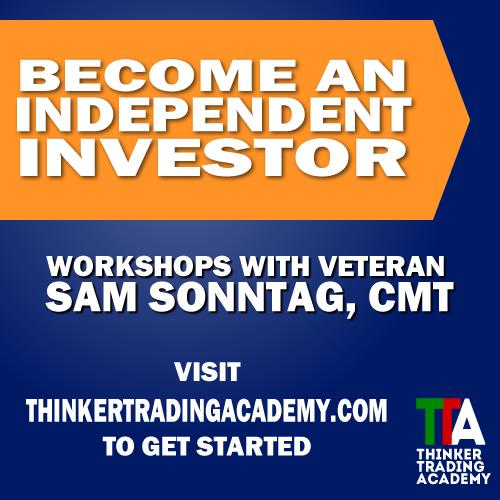 BECOME AN INDEPENDENT INVESTOR

WORKSHOPS WITH VETERAN
SAM SONNTAG, CMT

VISIT
THINKERTRADINGACADEMY.COM
TO GET STARTED

TTA
THINKER
TRADING
ACADEMY